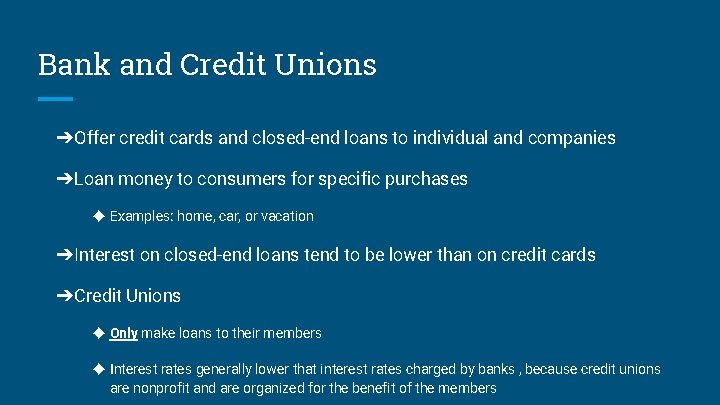 Bank and Credit Unions

➔Offer credit cards and closed-end loans to individual and companies

➔Loan money to consumers for specific purchases

◆ Examples: home, car, or vacation

➔Interest on closed-end loans tend to be lower than on credit cards

➔Credit Unions

◆ Only make loans to their members

◆ Interest rates generally lower that interest rates charged by banks , because credit unions are nonprofit and are organized for the benefit of the members